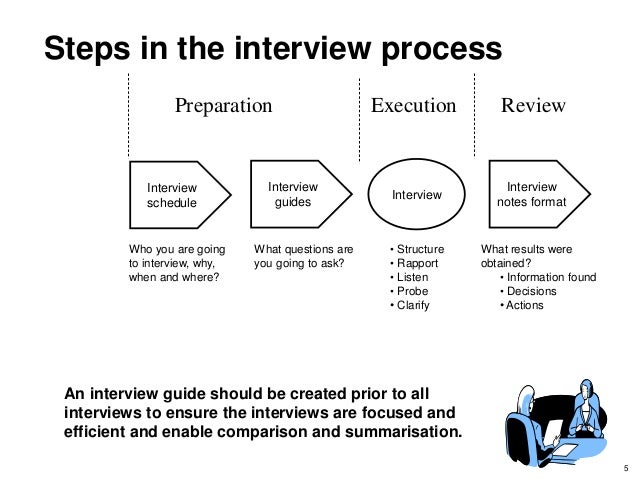 Steps in the interview process

Preparation

Execution

Review

Interview schedule

Interview guides

Interview

Interview notes format

Who you are going to interview, why, when and where?

What questions are you going to ask?

• Structure
• Rapport
• Listen
• Probe
• Clarify

What results were obtained?
• Information found
• Decisions
• Actions

An interview guide should be created prior to all interviews to ensure the interviews are focused and efficient and enable comparison and summarisation.

5